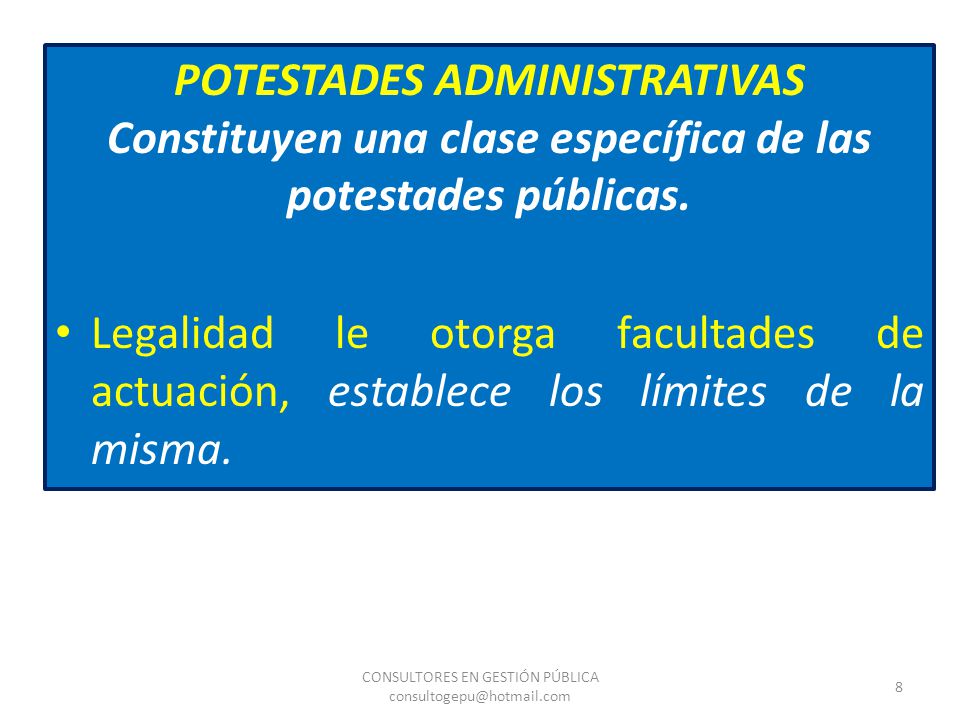 POTESTADES ADMINISTRATIVAS
Constituyen una clase específica de las potestades públicas.

• Legalidad le otorga facultades de actuación, establece los límites de la misma.

CONSULTORES EN GESTIÓN PÚBLICA
consultogepu@hotmail.com

8